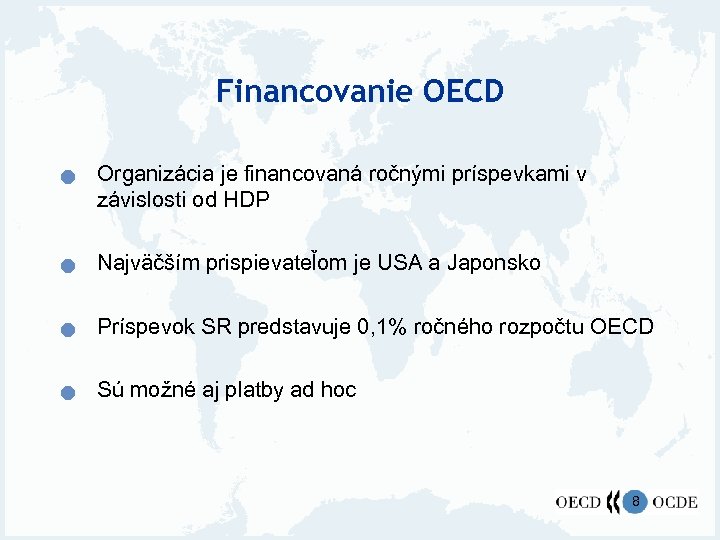 Financovanie OECD

Organizácia je financovaná ročnými príspevkami v závislosti od HDP

Najväčším prispievateľom je USA a Japonsko

Príspevok SR predstavuje 0,1% ročného rozpočtu OECD

Sú možné aj platby ad hoc

OECD 8 OCDE